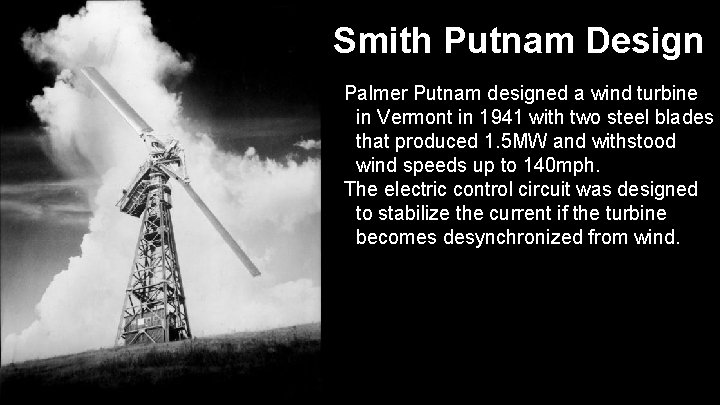 Smith Putnam Design

Palmer Putnam designed a wind turbine in Vermont in 1941 with two steel blades that produced 1.5MW and withstood wind speeds up to 140mph.

The electric control circuit was designed to stabilize the current if the turbine becomes desynchronized from wind.